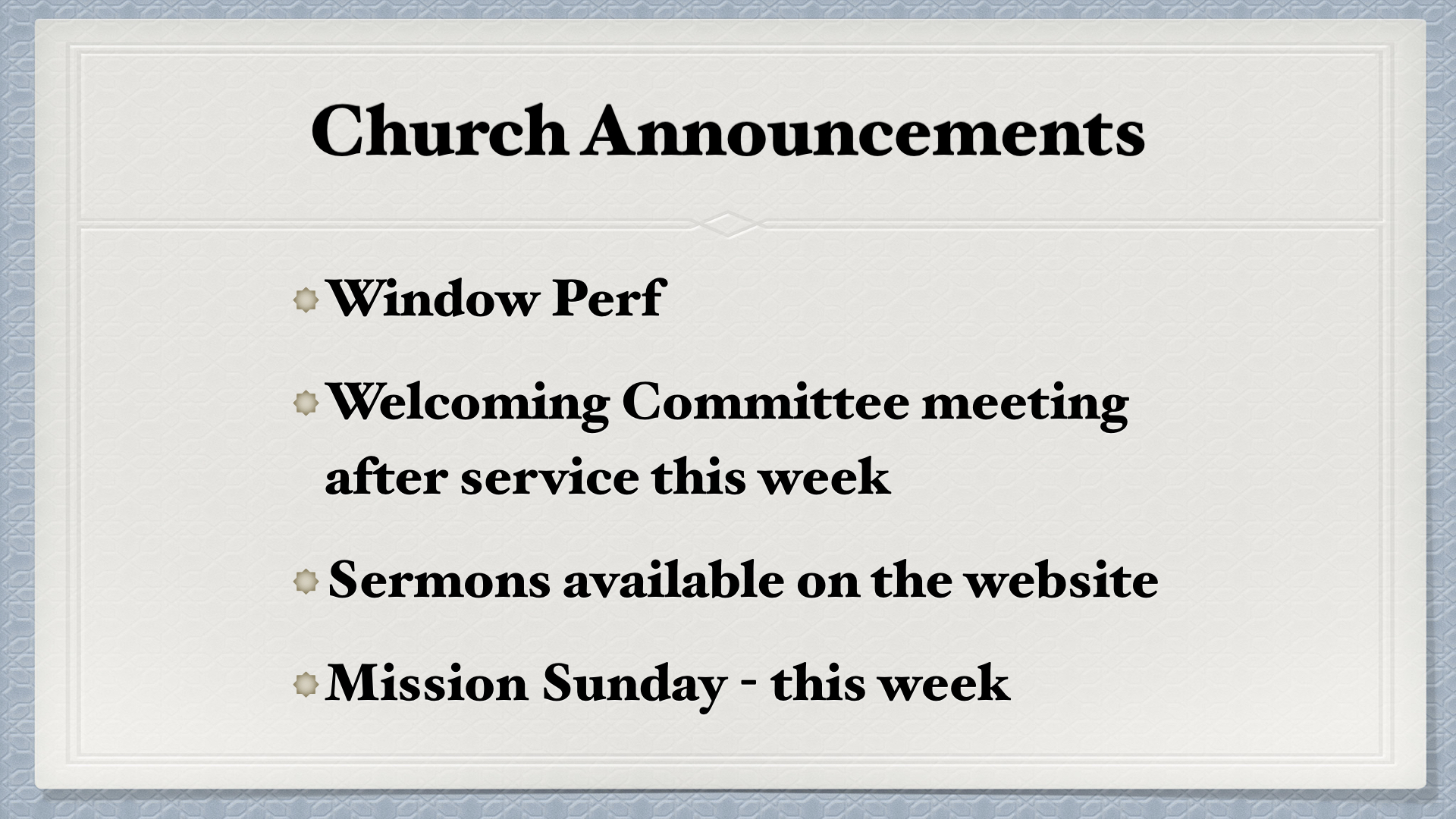 Church Announcements

Window Perf

Welcoming Committee meeting after service this week

Sermons available on the website

Mission Sunday - this week